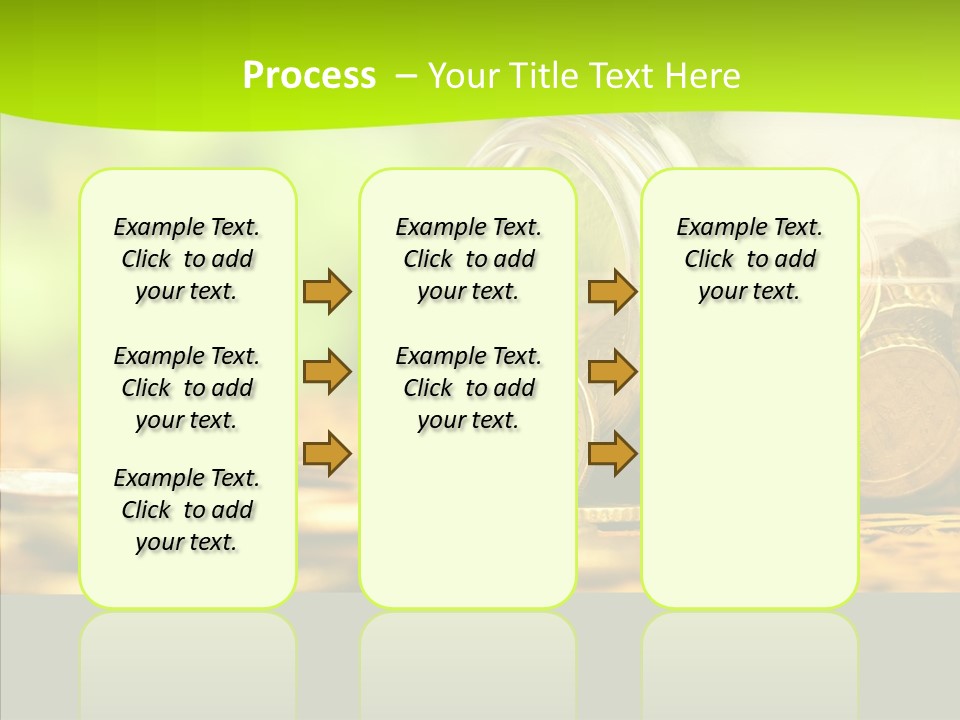 Process – Your Title Text Here

Example Text. Click to add your text.

Example Text. Click to add your text.

Example Text. Click to add your text.

Example Text. Click to add your text.

Example Text. Click to add your text.

Example Text. Click to add your text.